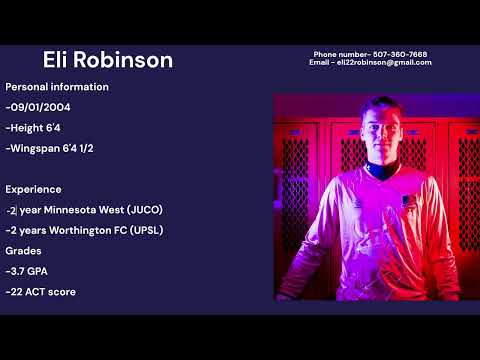 Eli Robinson

Phone number- 507-360-7668
Email - eli22robinson@gmail.com

Personal information

-09/01/2004

-Height 6'4

-Wingspan 6'4 1/2

Experience

-2 year Minnesota West (JUCO)

-2 years Worthington FC (UPSL)

Grades

-3.7 GPA

-22 ACT score